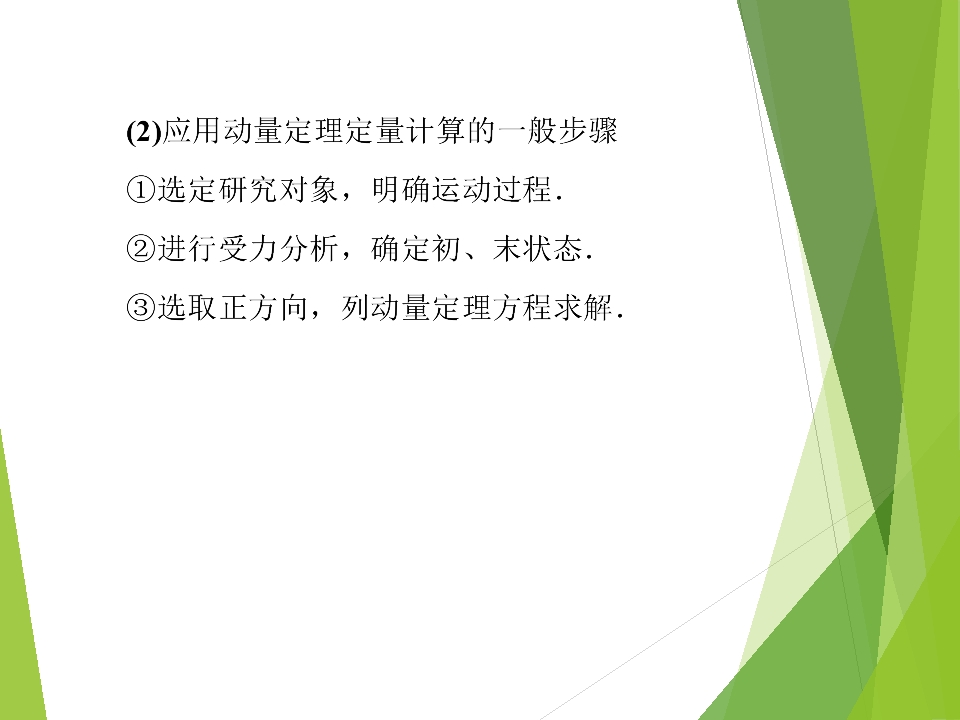 (2)应用动量定理定量计算的一般步骤

①选定研究对象，明确运动过程.

②进行受力分析，确定初、末状态.

③选取正方向，列动量定理方程求解.